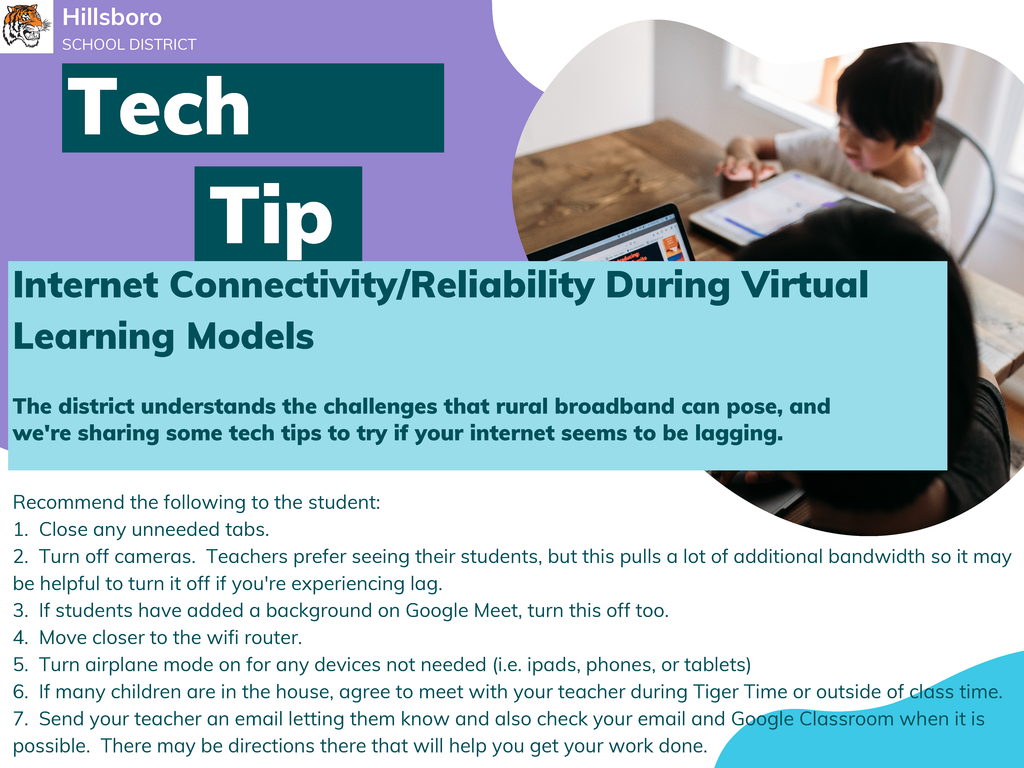 Hillsboro
SCHOOL DISTRICT

Tech

Tip

Internet Connectivity/Reliability During Virtual Learning Models

The district understands the challenges that rural broadband can pose, and we're sharing some tech tips to try if your internet seems to be lagging.

Recommend the following to the student:
1. Close any unneeded tabs.
2. Turn off cameras. Teachers prefer seeing their students, but this pulls a lot of additional bandwidth so it may be helpful to turn it off if you're experiencing lag.
3. If students have added a background on Google Meet, turn this off too.
4. Move closer to the wifi router.
5. Turn airplane mode on for any devices not needed (i.e. ipads, phones, or tablets)
6. If many children are in the house, agree to meet with your teacher during Tiger Time or outside of class time.
7. Send your teacher an email letting them know and also check your email and Google Classroom when it is possible. There may be directions there that will help you get your work done.